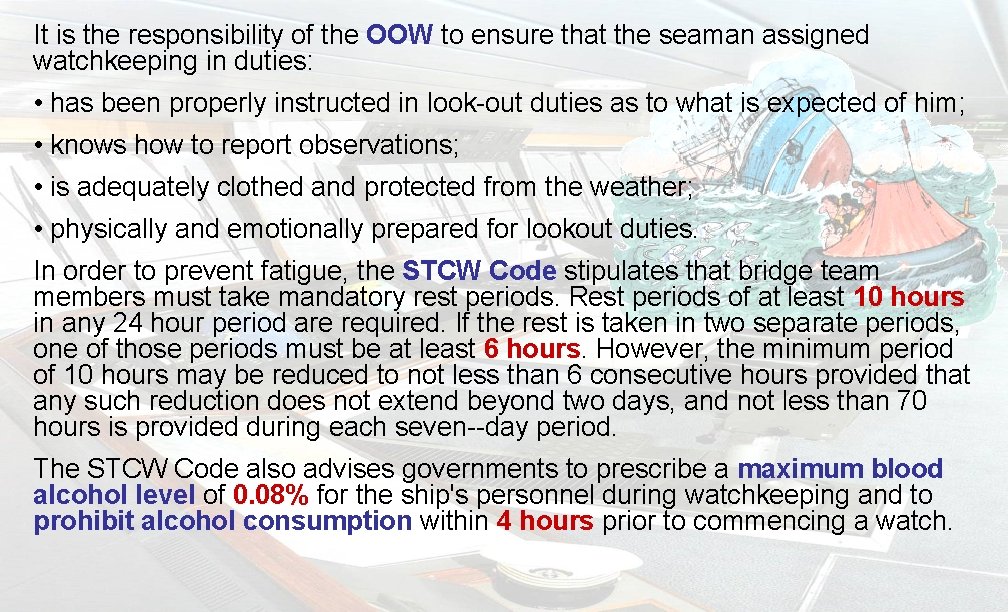 It is the responsibility of the OOW to ensure that the seaman assigned watchkeeping in duties:

• has been properly instructed in look-out duties as to what is expected of him;

• knows how to report observations;

• is adequately clothed and protected from the weather;

• physically and emotionally prepared for lookout duties.

In order to prevent fatigue, the STCW Code stipulates that bridge team members must take mandatory rest periods. Rest periods of at least 10 hours in any 24 hour period are required. If the rest is taken in two separate periods, one of those periods must be at least 6 hours. However, the minimum period of 10 hours may be reduced to not less than 6 consecutive hours provided that any such reduction does not extend beyond two days, and not less than 70 hours is provided during each seven--day period.

The STCW Code also advises governments to prescribe a maximum blood alcohol level of 0.08% for the ship's personnel during watchkeeping and to prohibit alcohol consumption within 4 hours prior to commencing a watch.